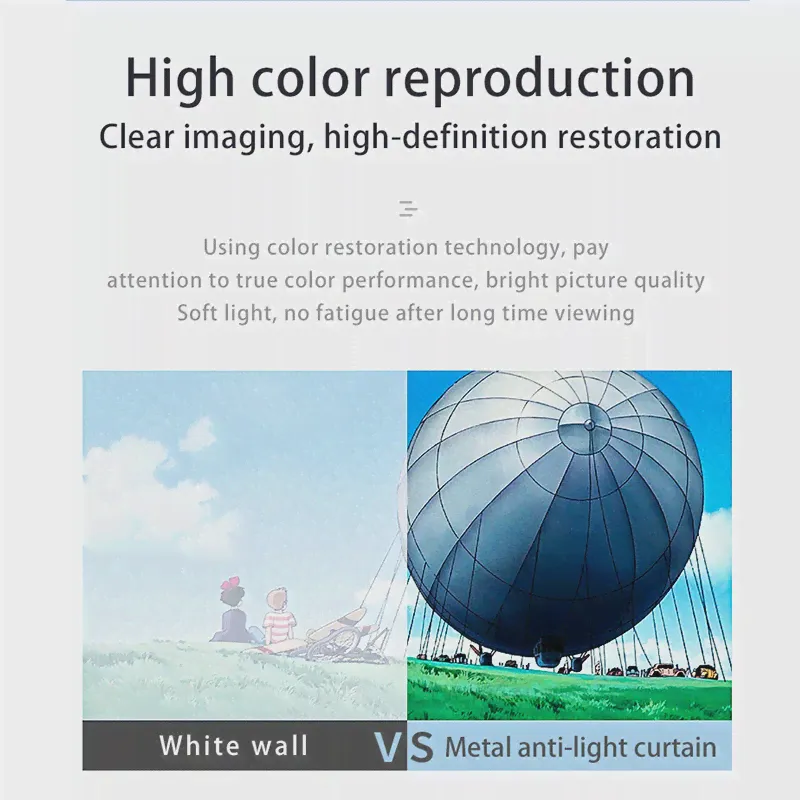 High color reproduction
Clear imaging, high-definition restoration

Using color restoration technology, pay
attention to true color performance, bright picture quality
Soft light, no fatigue after long time viewing

White wall VS Metal anti-light curtain